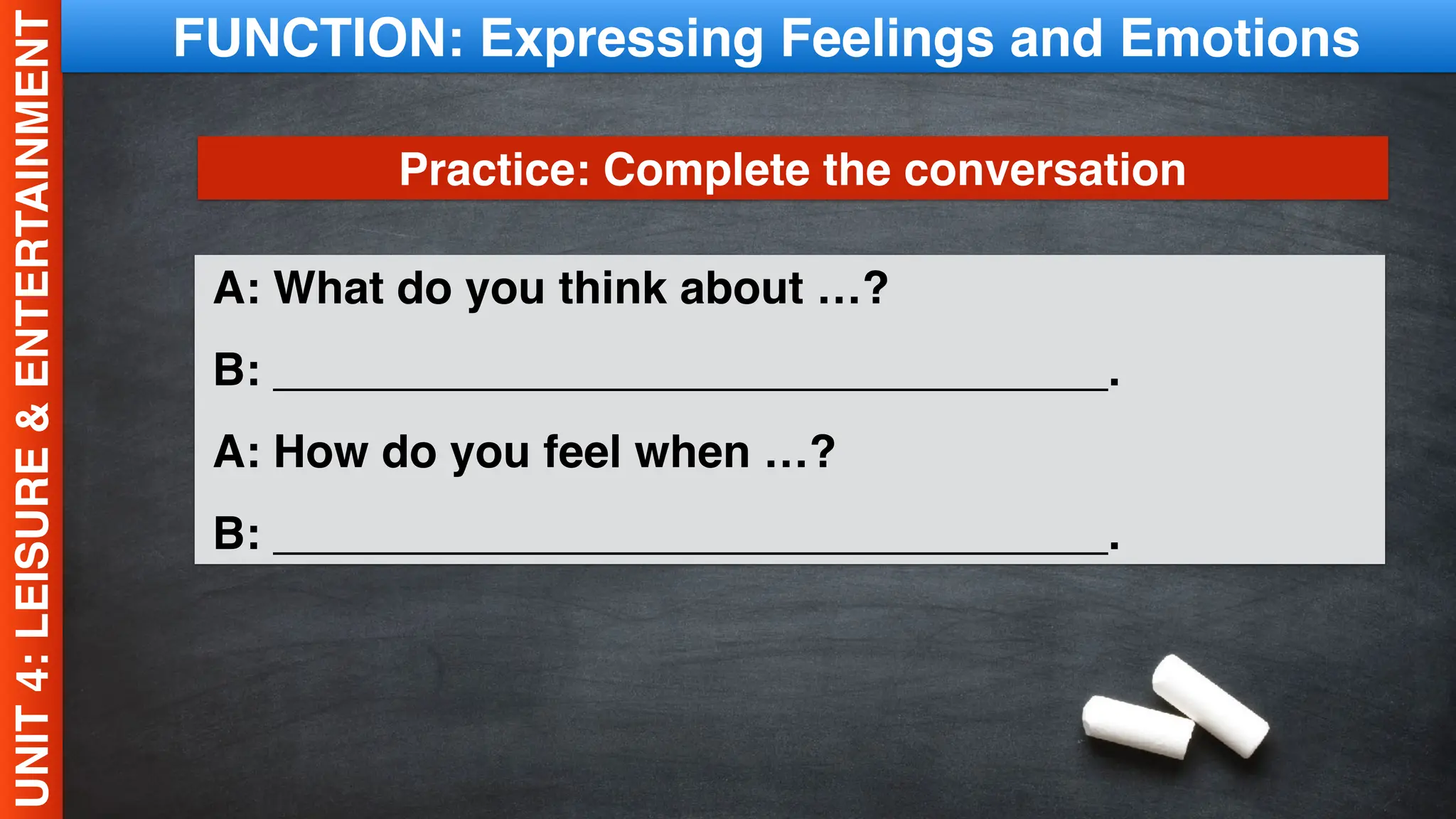 UNIT 4: LEISURE & ENTERTAINMENT

FUNCTION: Expressing Feelings and Emotions

Practice: Complete the conversation

A: What do you think about …?

B: ______________________________.

A: How do you feel when …?

B: ______________________________.